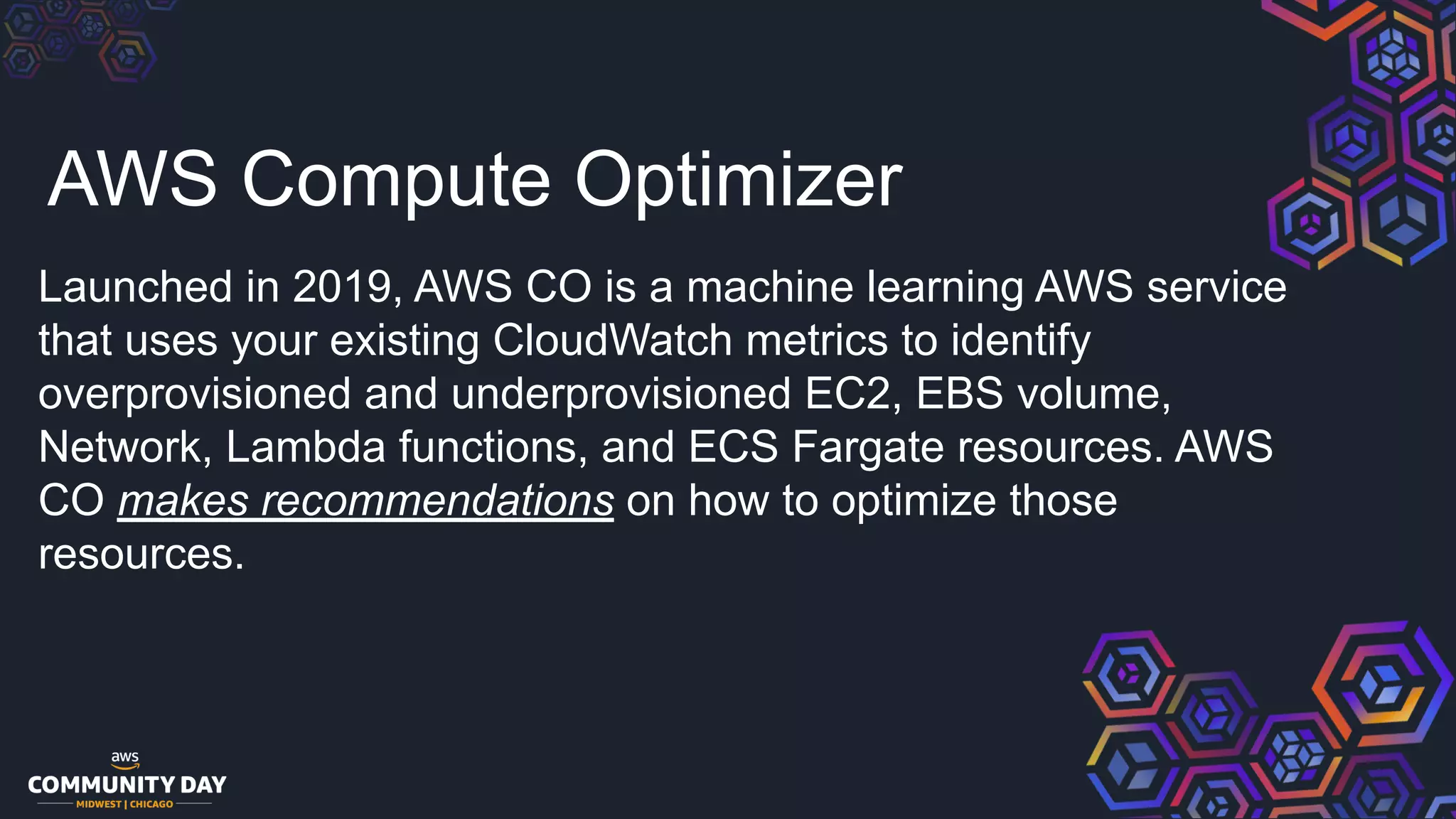 AWS Compute Optimizer

Launched in 2019, AWS CO is a machine learning AWS service that uses your existing CloudWatch metrics to identify overprovisioned and underprovisioned EC2, EBS volume, Network, Lambda functions, and ECS Fargate resources. AWS CO makes recommendations on how to optimize those resources.

aws
COMMUNITY DAY
MIDWEST | CHICAGO